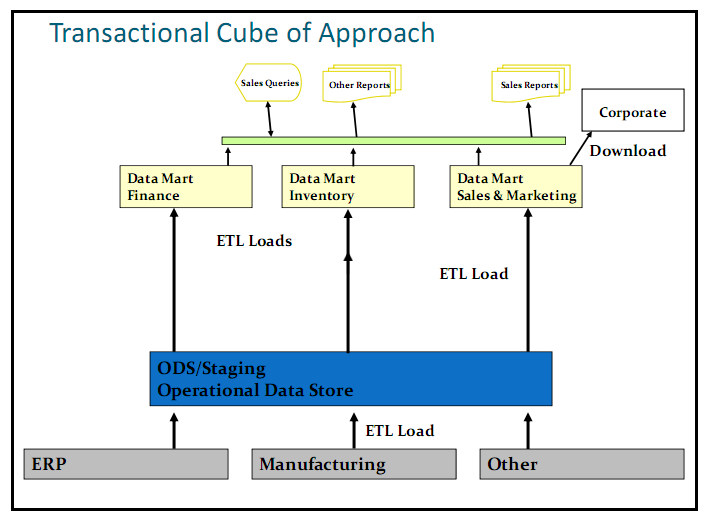 Transactional Cube of Approach

Sales Queries

Other Reports

Sales Reports

Corporate

Download

Data Mart Finance

Data Mart Inventory

Data Mart Sales & Marketing

ETL Loads

ETL Load

ODS/Staging
Operational Data Store

ETL Load

ERP

Manufacturing

Other